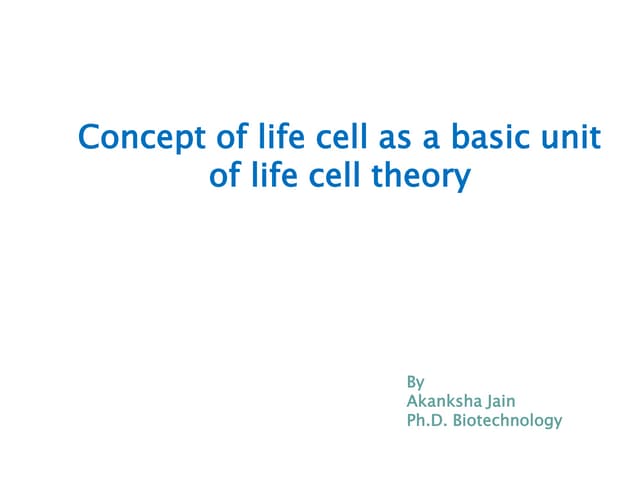 Concept of life cell as a basic unit of life cell theory

By
Akanksha Jain
Ph.D. Biotechnology